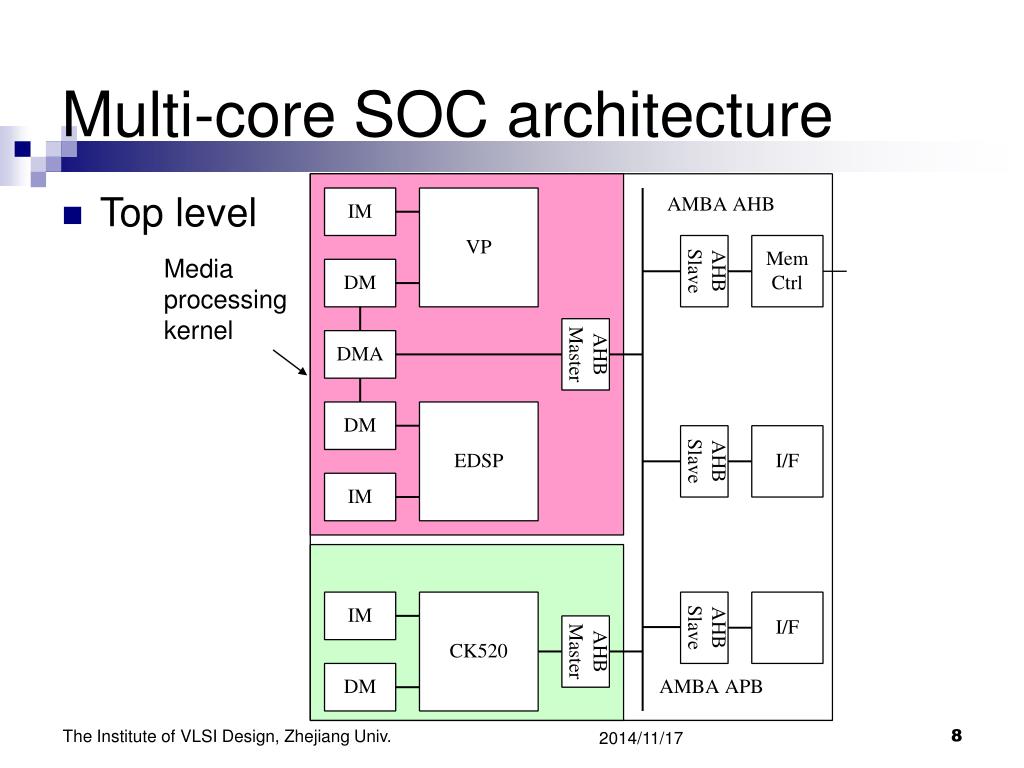 Multi-core SOC architecture

Top level

Media processing kernel

IM
VP
DM
DMA
AHB Master
DM
EDSP
IM
IM
CK520
AHB Master
DM

AMBA AHB
AHB Slave
Mem Ctrl
AHB Slave
I/F
AHB Slave
I/F
AMBA APB

The Institute of VLSI Design, Zhejiang Univ.
2014/11/17
8